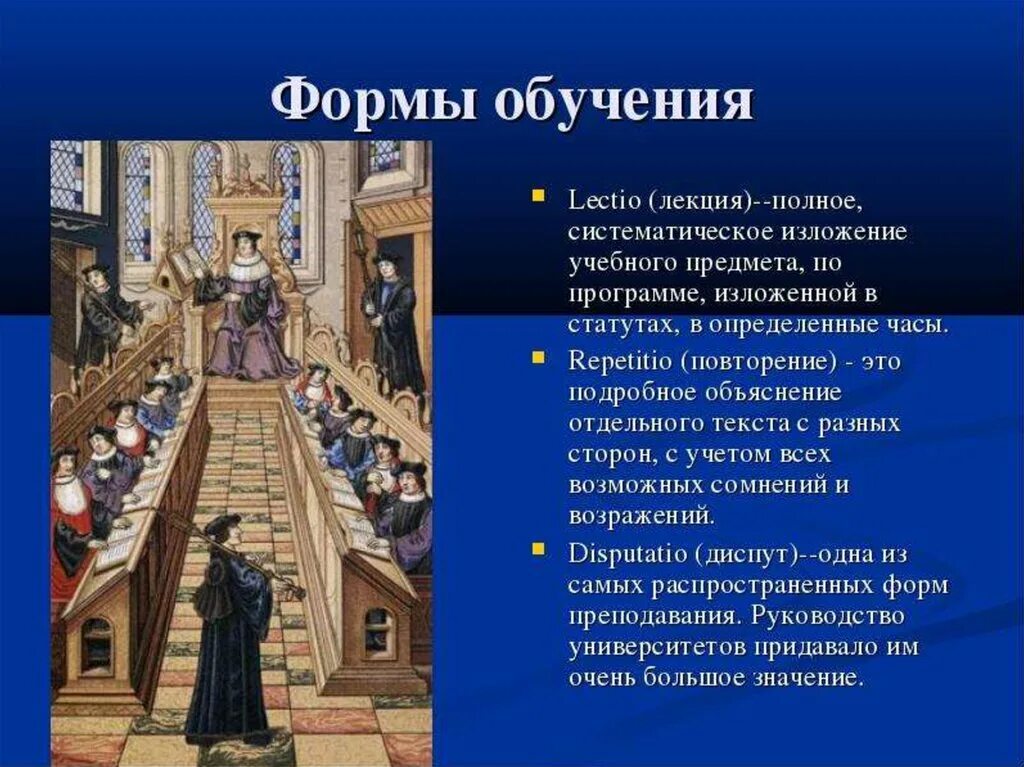 Формы обучения

Lectio (лекция)--полное, систематическое изложение учебного предмета, по программе, изложенной в статутах, в определенные часы.

Repetitio (повторение) - это подробное объяснение отдельного текста с разных сторон, с учетом всех возможных сомнений и возражений.

Disputatio (диспут)--одна из самых распространенных форм преподавания. Руководство университетов придавало им очень большое значение.